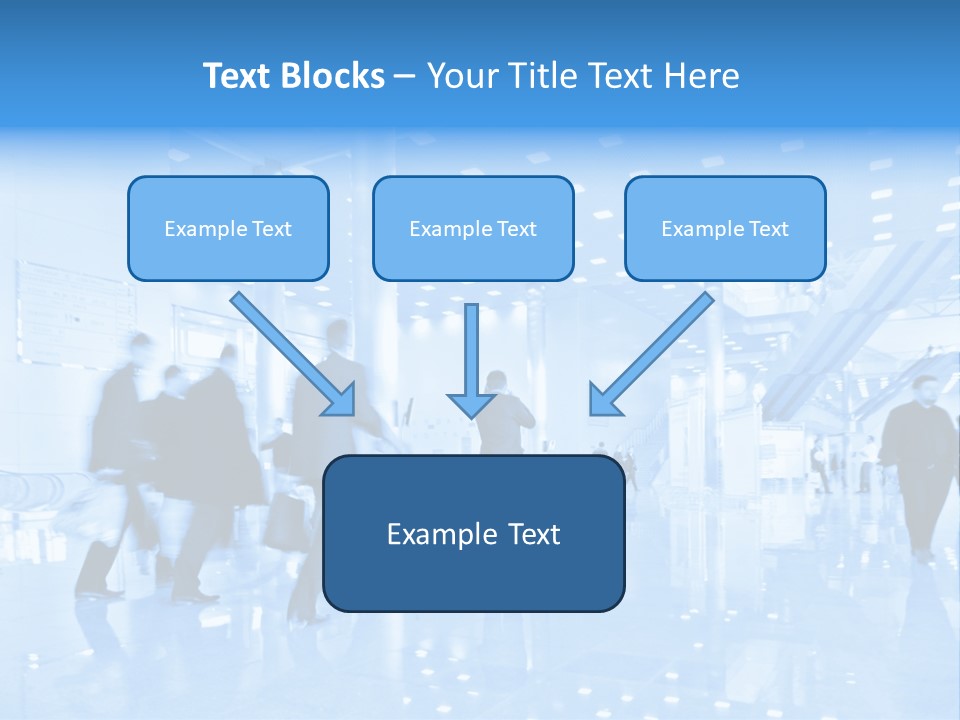 Text Blocks – Your Title Text Here

Example Text

Example Text

Example Text

Example Text